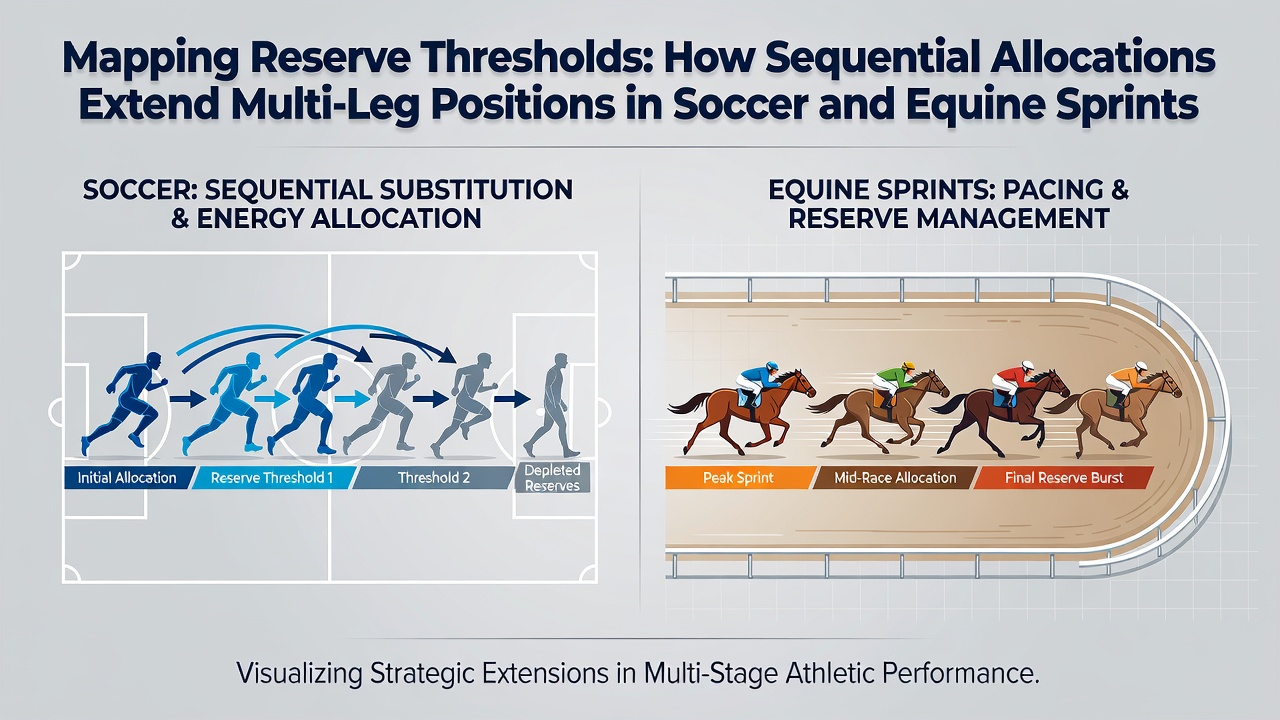 Mapping Reserve Thresholds: How Sequential Allocations Extend Multi-Leg Positions in Soccer and Equine Sprints

SOCCER: SEQUENTIAL SUBSTITUTION & ENERGY ALLOCATION

Initial Allocation
Reserve Threshold 1
Threshold 2
Depleted Reserves

EQUINE SPRINTS: PACING & RESERVE MANAGEMENT

Peak Sprint
Mid-Race Allocation
Final Reserve Burst

Visualizing Strategic Extensions in Multi-Stage Athletic Performance.